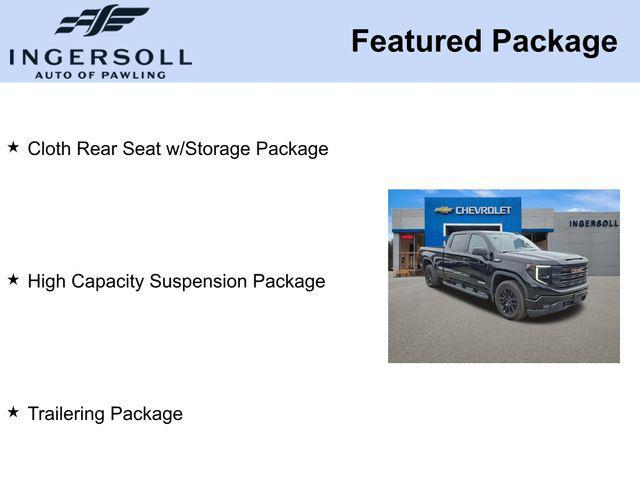 INGERSOLL
AUTO OF PAWLING

Featured Package

★ Cloth Rear Seat w/Storage Package

★ High Capacity Suspension Package

★ Trailering Package

CHEVROLET

INGERSOLL

GMC